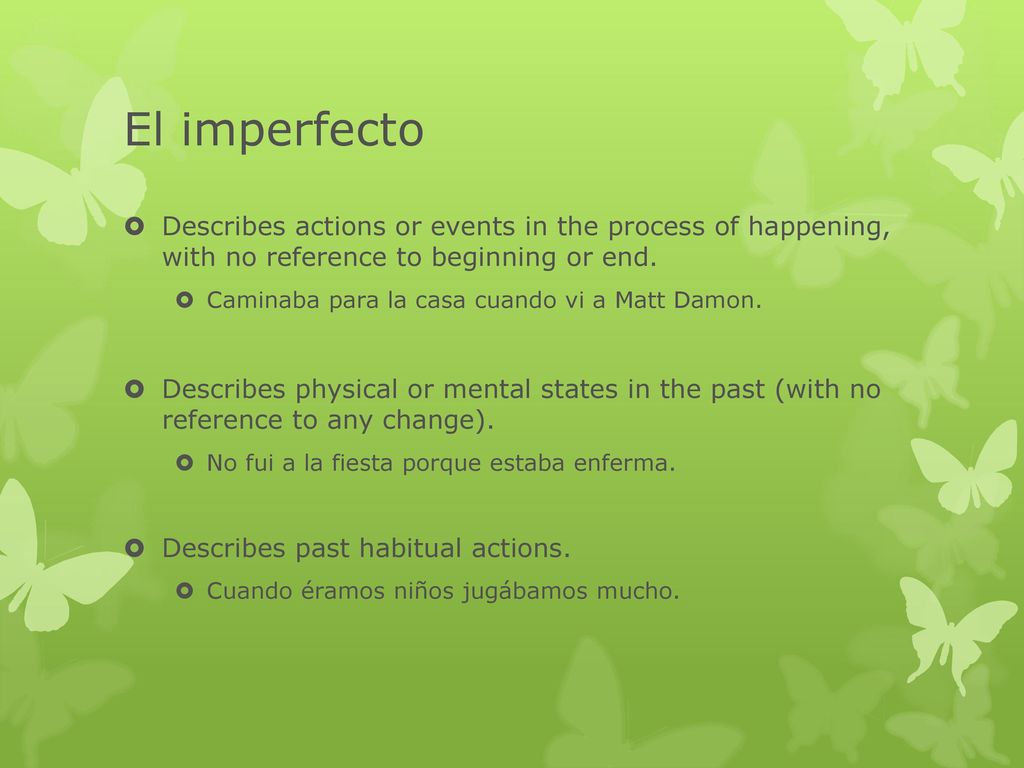 El imperfecto

Describes actions or events in the process of happening, with no reference to beginning or end.

Caminaba para la casa cuando vi a Matt Damon.

Describes physical or mental states in the past (with no reference to any change).

No fui a la fiesta porque estaba enferma.

Describes past habitual actions.

Cuando éramos niños jugábamos mucho.